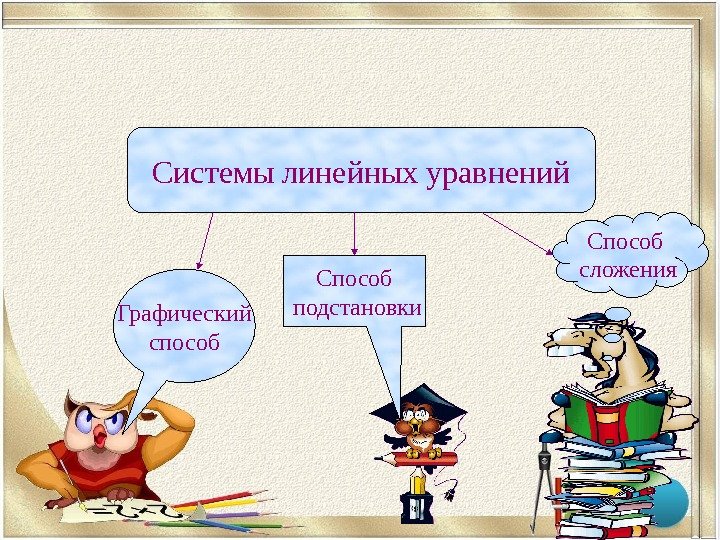 Системы линейных уравнений

Графический способ

Способ подстановки

Способ сложения